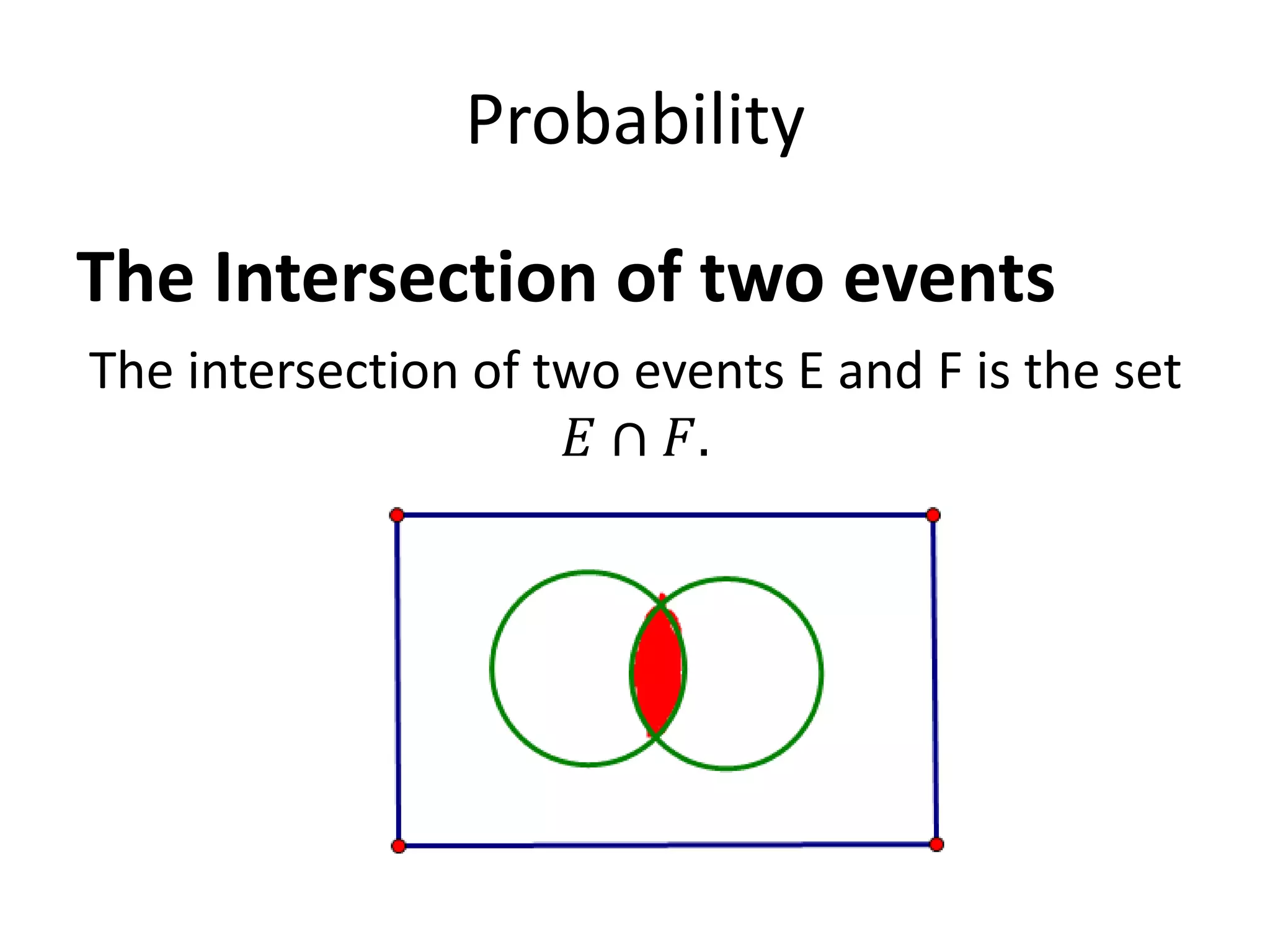 Probability

The Intersection of two events

The intersection of two events E and F is the set $E \cap F$.